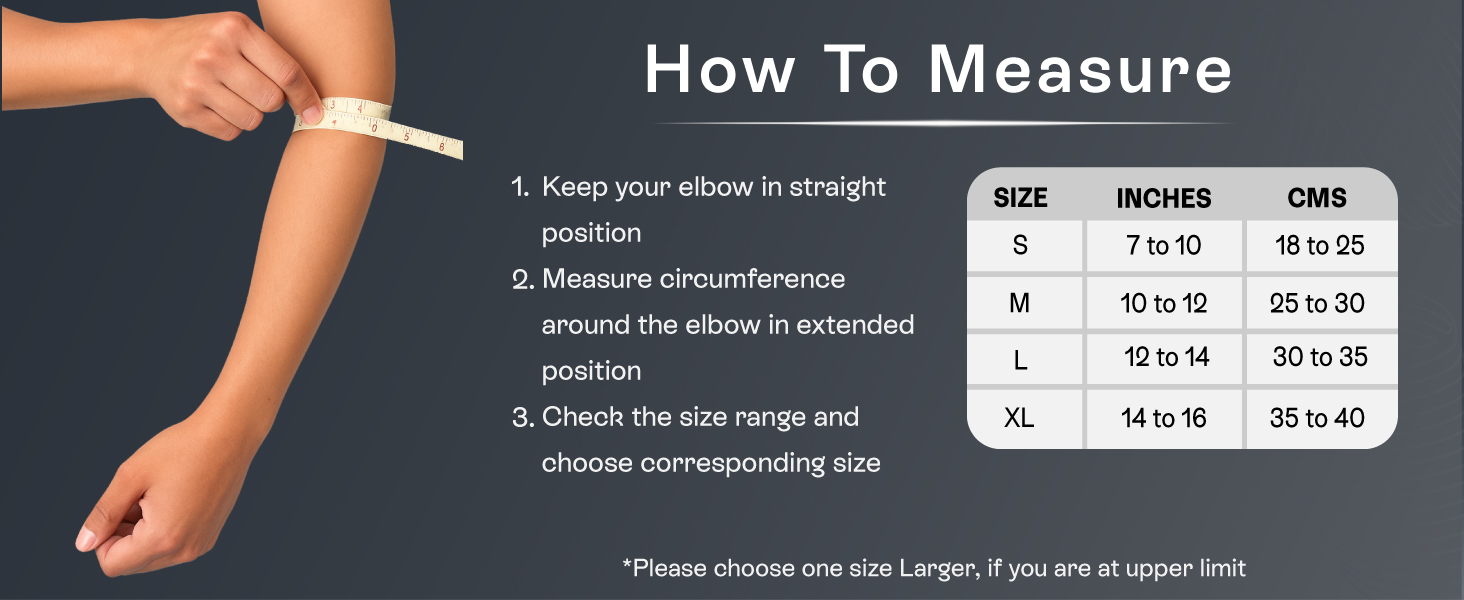 How To Measure

1. Keep your elbow in straight position
2. Measure circumference around the elbow in extended position
3. Check the size range and choose corresponding size

| SIZE | INCHES | CMS |
|---|---|---|
| S | 7 to 10 | 18 to 25 |
| M | 10 to 12 | 25 to 30 |
| L | 12 to 14 | 30 to 35 |
| XL | 14 to 16 | 35 to 40 |

*Please choose one size Larger, if you are at upper limit